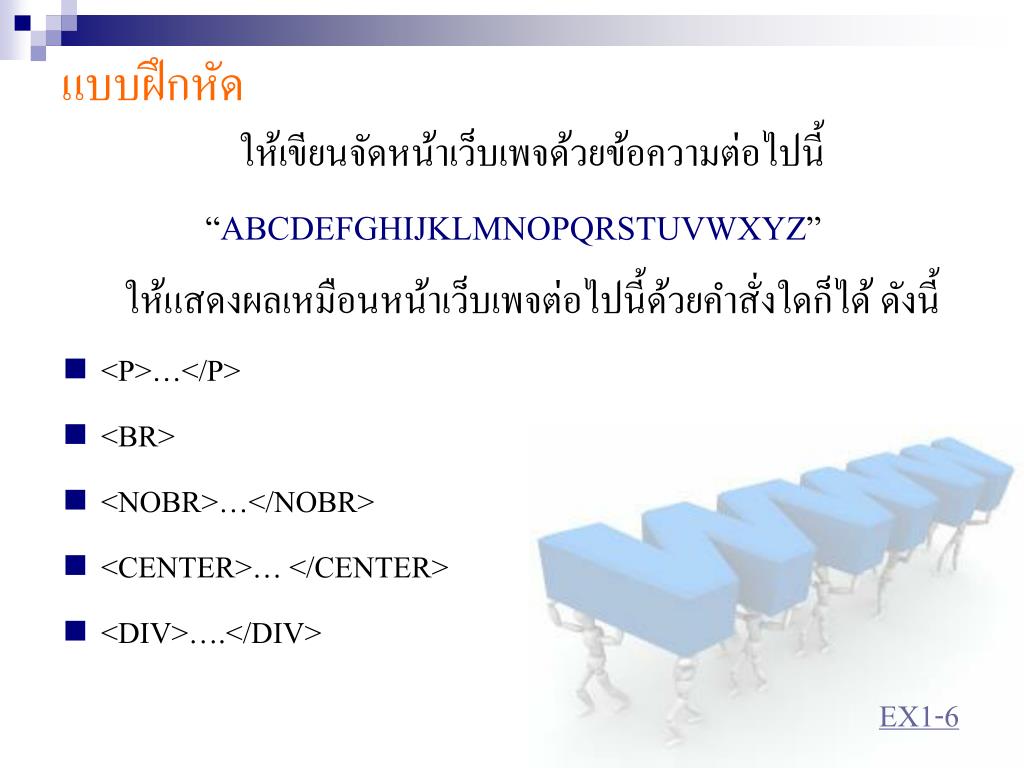 แบบฝึกหัด

ให้เขียนจัดหน้าเว็บเพจด้วยข้อความต่อไปนี้

“ABCDEFGHIJKLMNOPQRSTUVWXYZ”

ให้แสดงผลเหมือนหน้าเว็บเพจต่อไปนี้ด้วยคำสั่งใดก็ได้ ดังนี้

<P>…</P>

<BR>

<NOBR>…</NOBR>

<CENTER>… </CENTER>

<DIV>….</DIV>

EX1-6